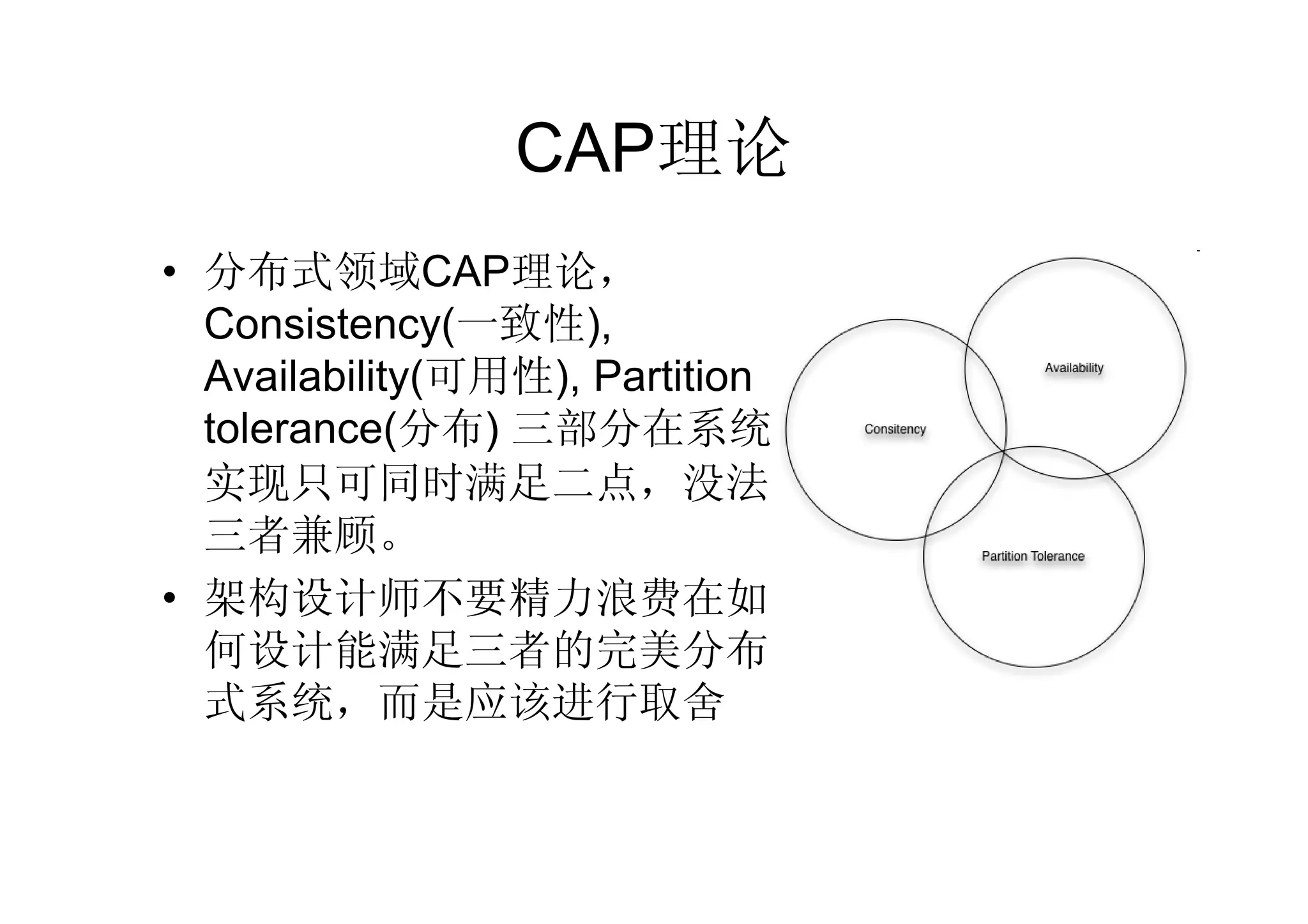 CAP理论

• 分布式领域CAP理论，Consistency(一致性), Availability(可用性), Partition tolerance(分布) 三部分在系统实现只可同时满足二点，没法三者兼顾。

• 架构设计师不要精力浪费在如何设计能满足三者的完美分布式系统，而是应该进行取舍

Availability

Consitency

Partition Tolerance